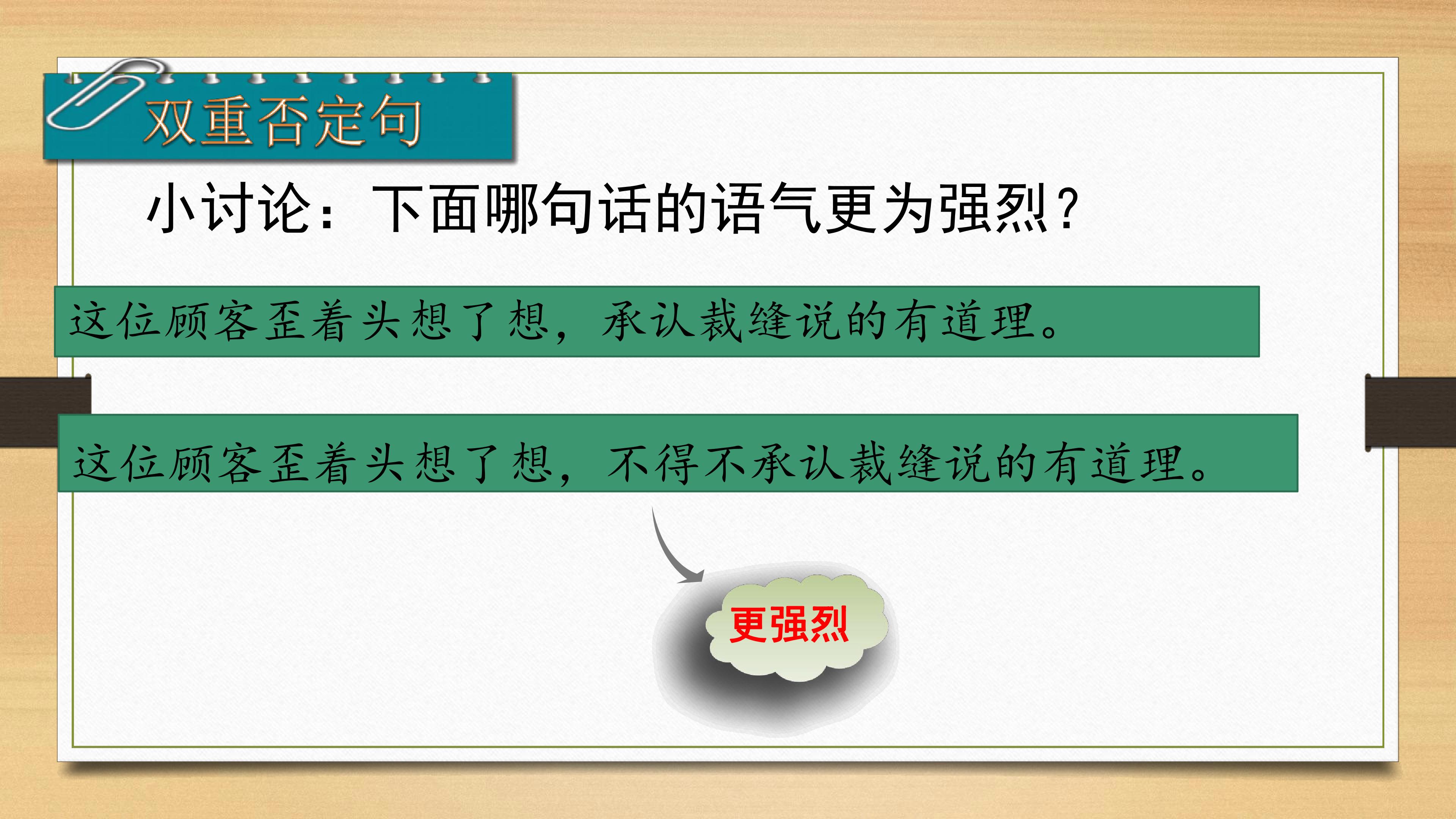 双重否定句

小讨论：下面哪句话的语气更为强烈？

这位顾客歪着头想了想，承认裁缝说的有道理。

这位顾客歪着头想了想，不得不承认裁缝说的有道理。

更强烈